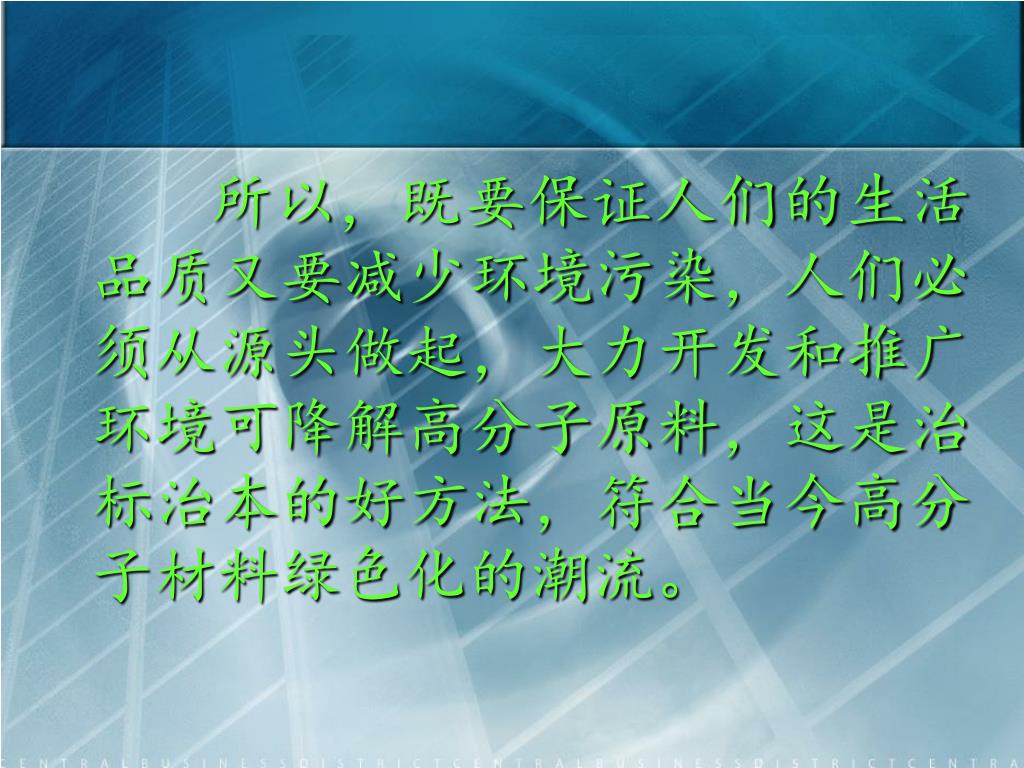 所以，既要保证人们的生活品质又要减少环境污染，人们必须从源头做起，大力开发和推广环境可降解高分子原料，这是治标治本的好方法，符合当今高分子材料绿色化的潮流。

CENTRALBUSINESSDISTRICTCENTRALBUSINESSDISTRICTCENTRA